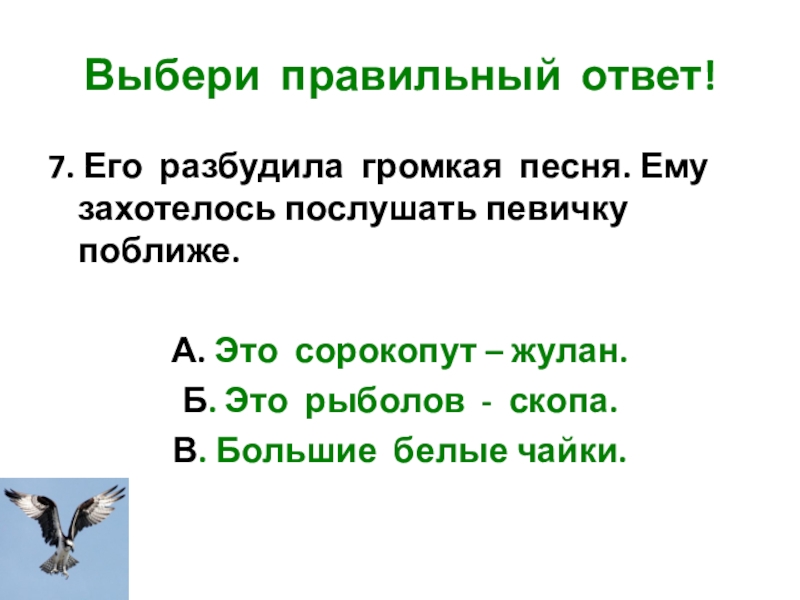 Выбери правильный ответ!

7. Его разбудила громкая песня. Ему захотелось послушать певичку поближе.

А. Это сорокопут – жулан.

Б. Это рыболов - скопа.

В. Большие белые чайки.